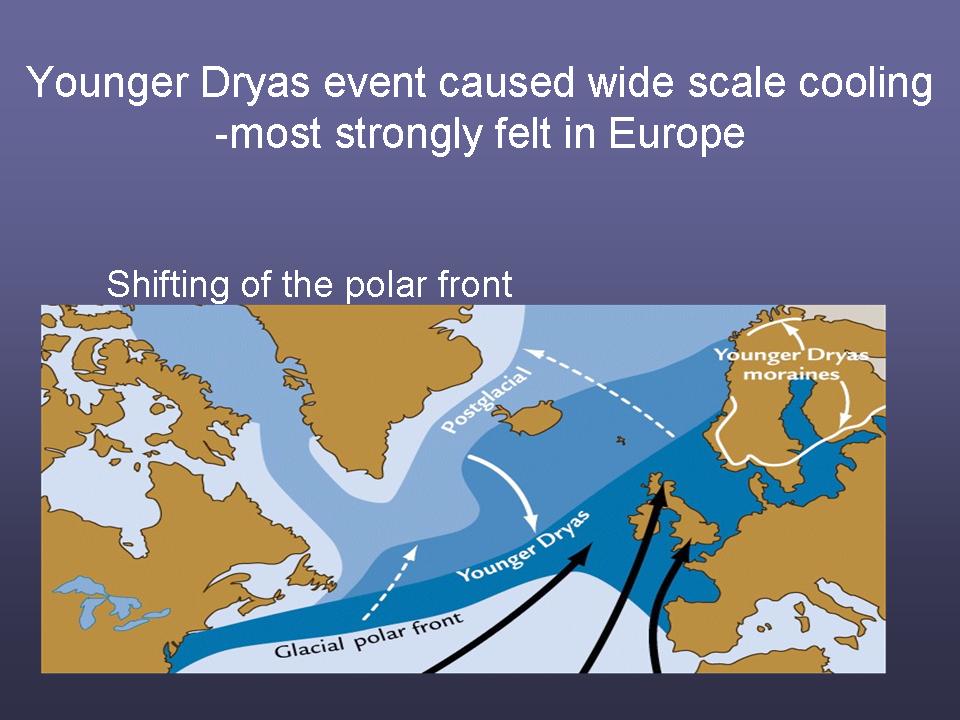 Younger Dryas event caused wide scale cooling -most strongly felt in Europe

Shifting of the polar front

Younger Dryas moraines

Postglacial

Younger Dryas

Glacial polar front